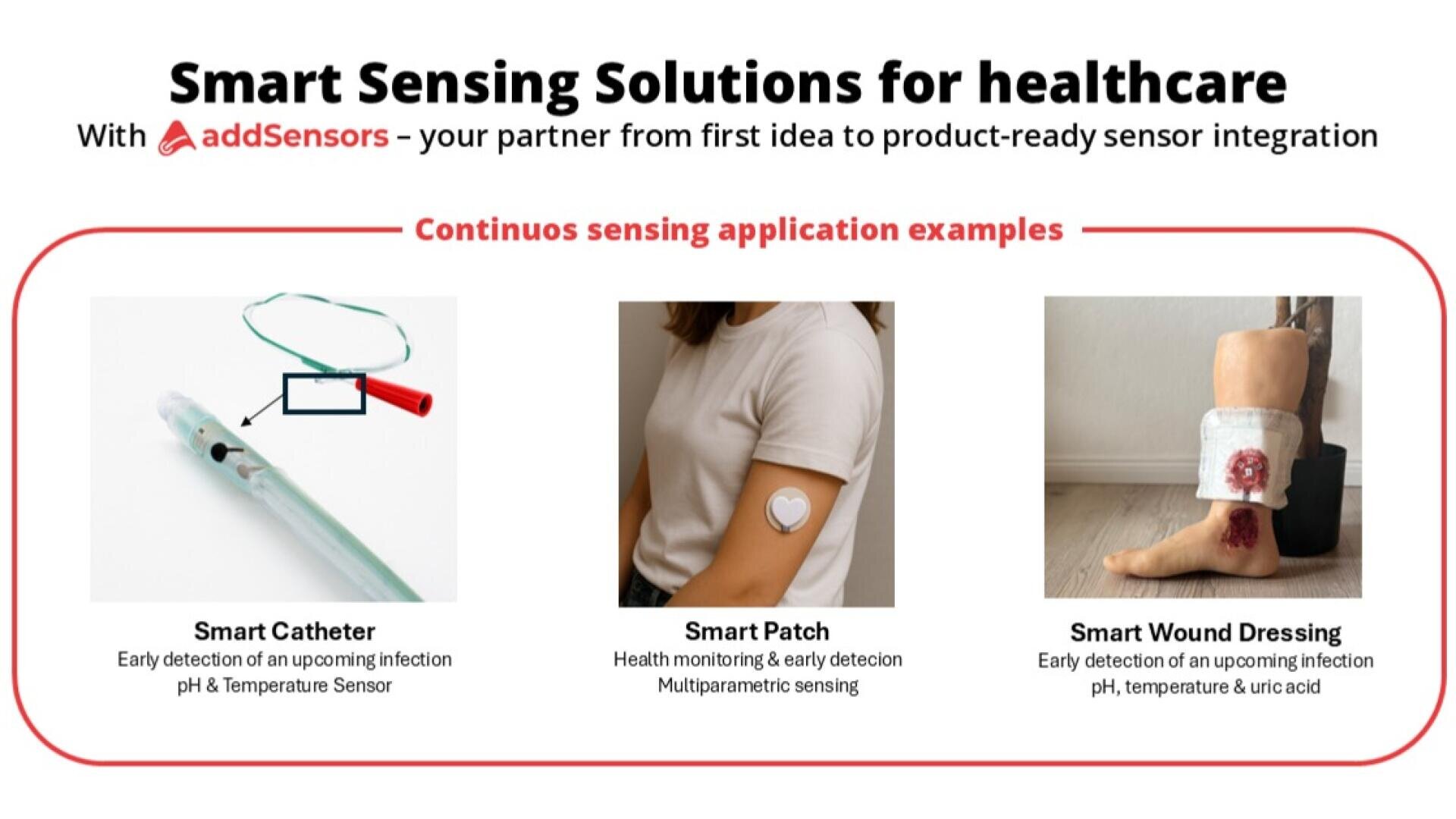 Smart Sensing Solutions for healthcare
With addSensors – your partner from first idea to product-ready sensor integration

Continuos sensing application examples

Smart Catheter
Early detection of an upcoming infection
pH & Temperature Sensor

Smart Patch
Health monitoring & early detecion
Multiparametric sensing

Smart Wound Dressing
Early detection of an upcoming infection
pH, temperature & uric acid